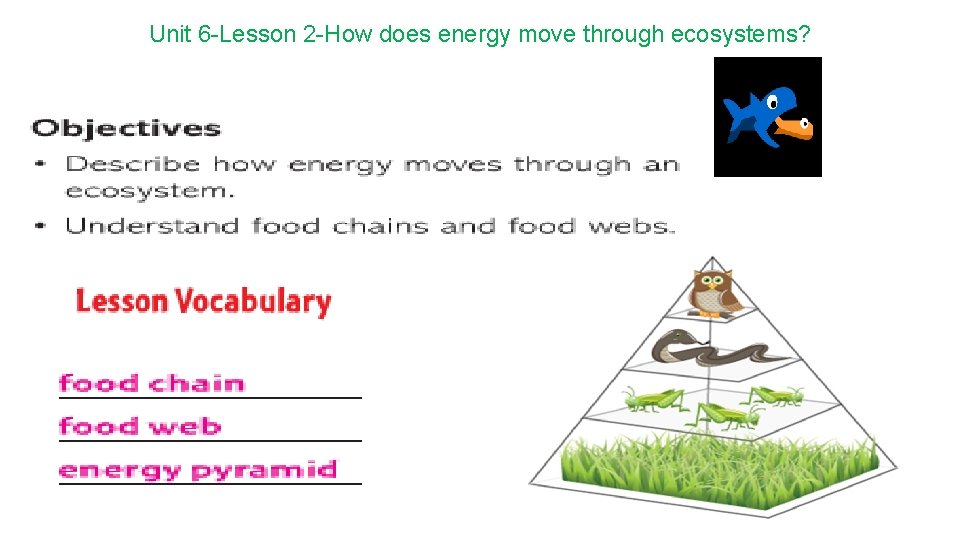 Unit 6-Lesson 2-How does energy move through ecosystems?

Objectives

• Describe how energy moves through an ecosystem.
• Understand food chains and food webs.

Lesson Vocabulary

food chain
food web
energy pyramid